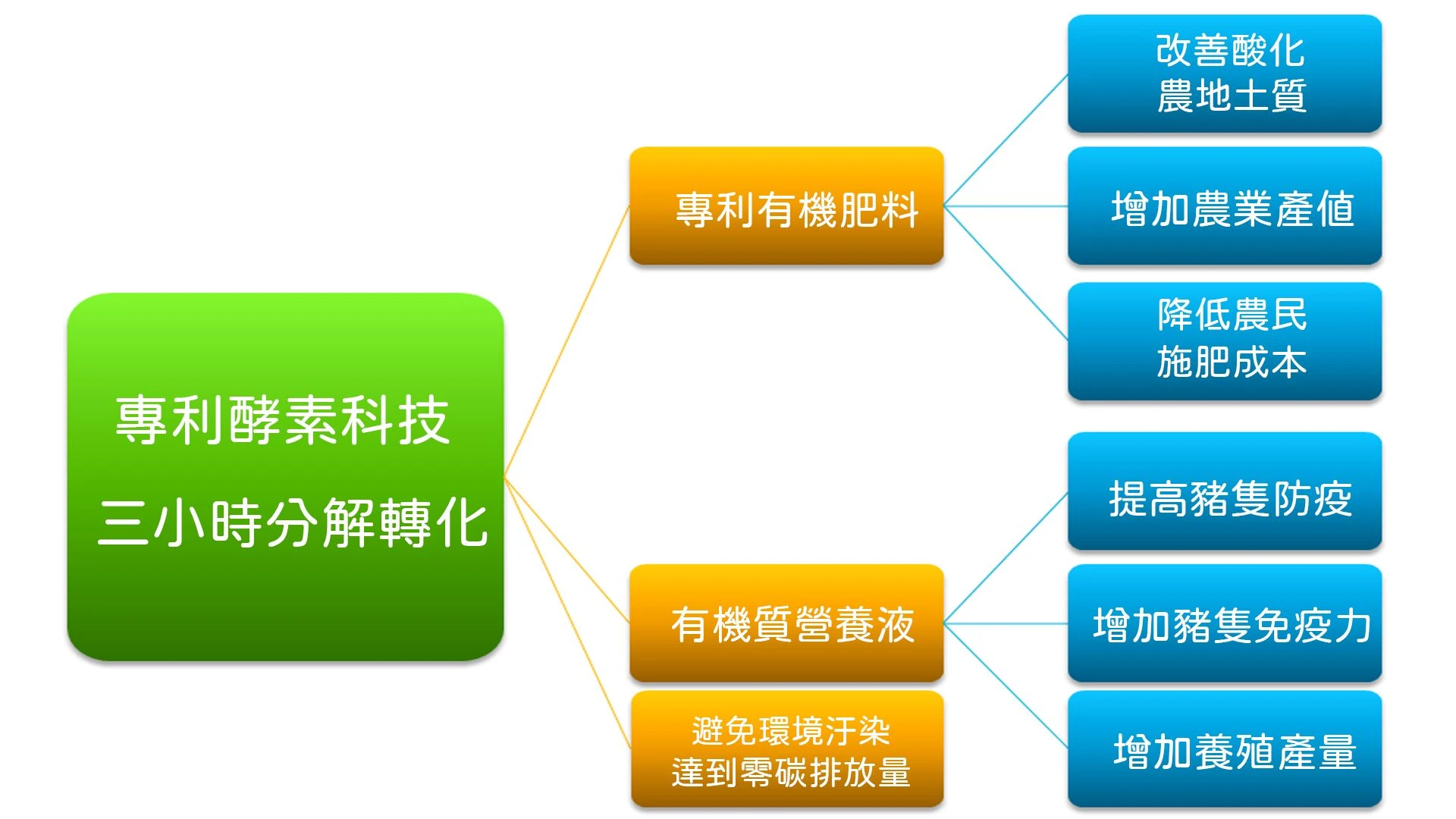 專利酵素科技
三小時分解轉化

專利有機肥料

改善酸化
農地土質

增加農業產值

降低農民
施肥成本

有機質營養液

提高豬隻防疫

增加豬隻免疫力

增加養殖產量

避免環境汙染
達到零碳排放量